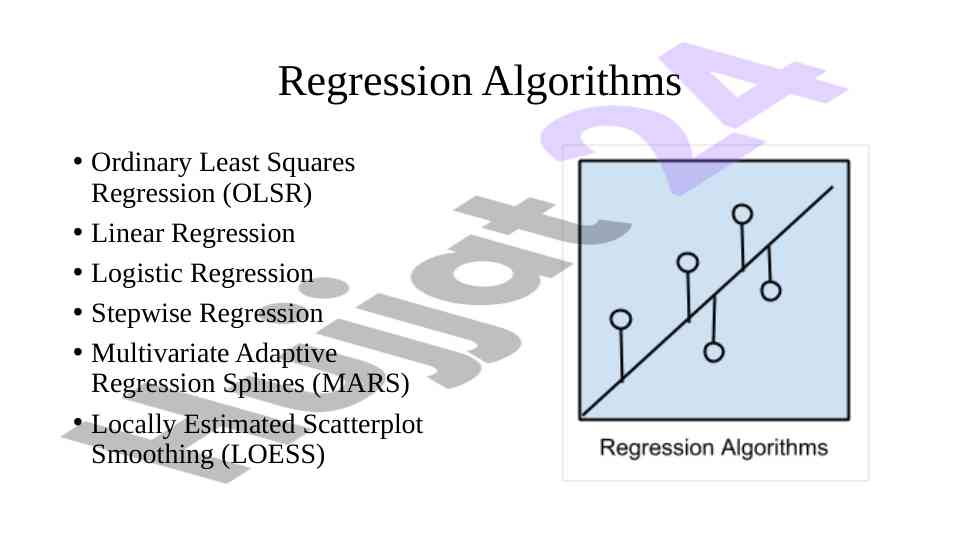 Regression Algorithms

• Ordinary Least Squares Regression (OLSR)
• Linear Regression
• Logistic Regression
• Stepwise Regression
• Multivariate Adaptive Regression Splines (MARS)
• Locally Estimated Scatterplot Smoothing (LOESS)

Regression Algorithms

Hujjat24